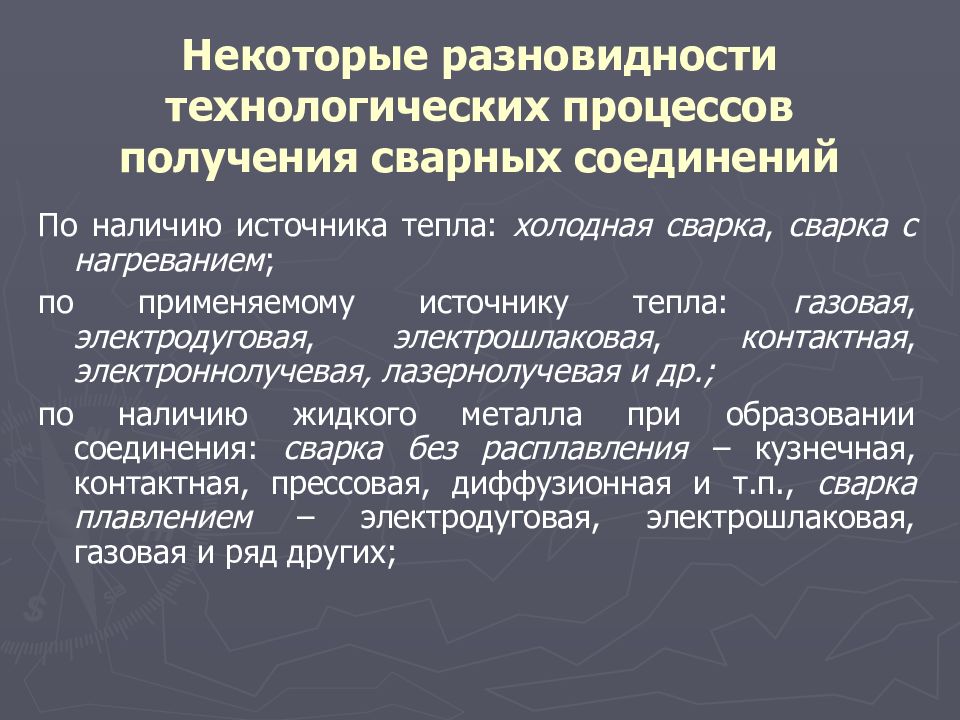 Некоторые разновидности технологических процессов получения сварных соединений

По наличию источника тепла: холодная сварка, сварка с нагреванием;

по применяемому источнику тепла: газовая, электродуговая, электрошлаковая, контактная, электроннолучевая, лазернолучевая и др.;

по наличию жидкого металла при образовании соединения: сварка без расплавления – кузнечная, контактная, прессовая, диффузионная и т.п., сварка плавлением – электродуговая, электрошлаковая, газовая и ряд других;